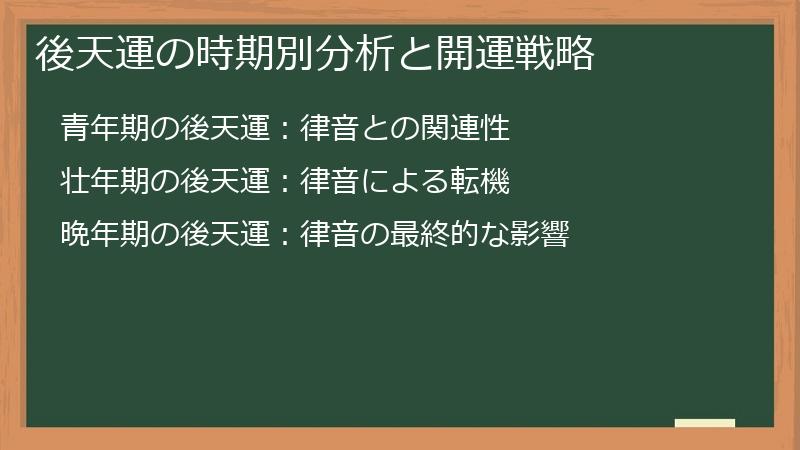 後天運の時期別分析と開運戦略

青年期の後天運：律音との関連性

壮年期の後天運：律音による転機

晩年期の後天運：律音の最終的な影響